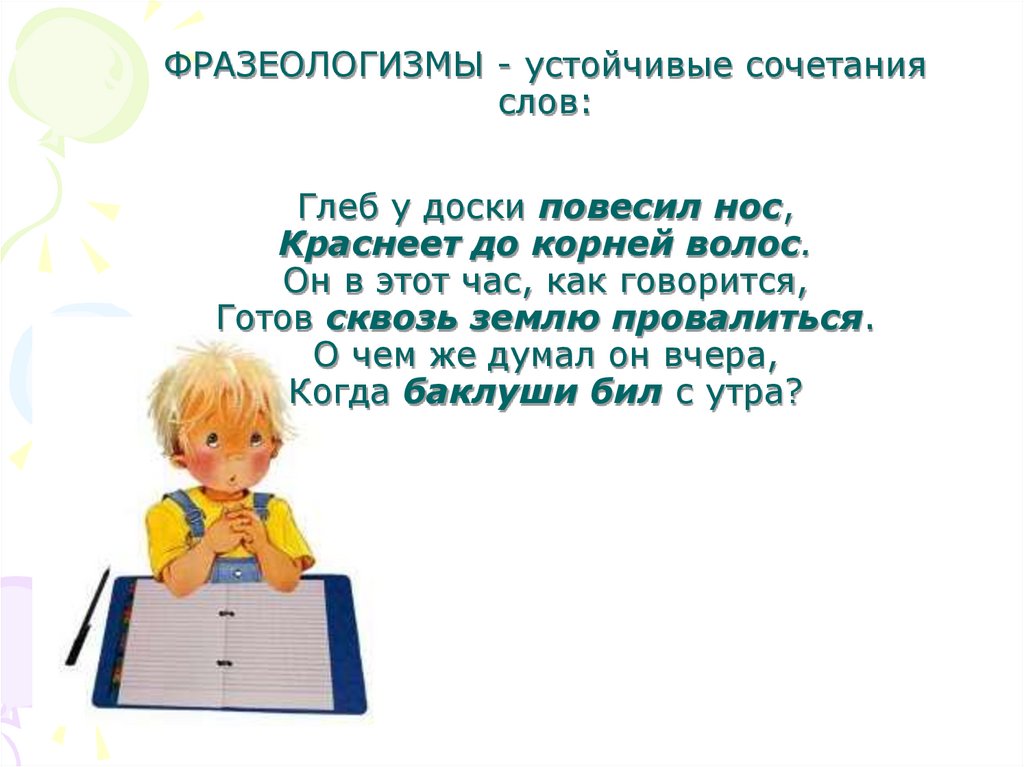 ФРАЗЕОЛОГИЗМЫ - устойчивые сочетания слов:

Глеб у доски повесил нос,
Краснеет до корней волос.
Он в этот час, как говорится,
Готов сквозь землю провалиться.
О чем же думал он вчера,
Когда баклуши бил с утра?